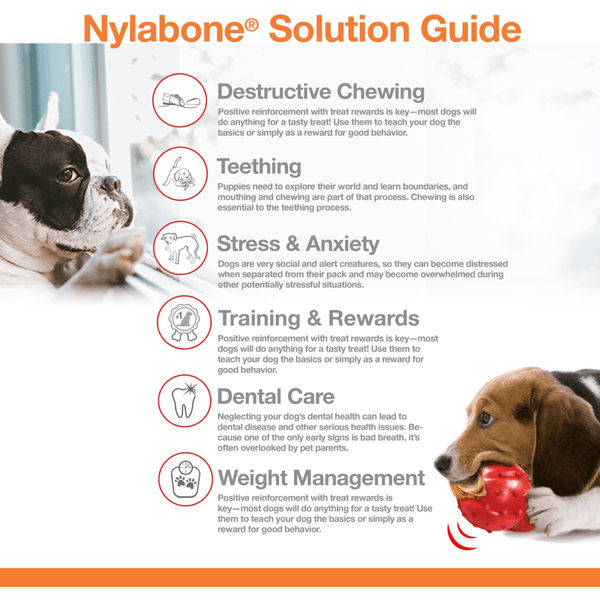 Nylabone® Solution Guide

Destructive Chewing
Positive reinforcement with treat rewards is key—most dogs will do anything for a tasty treat! Use them to teach your dog the basics or simply as a reward for good behavior.

Teething
Puppies need to explore their world and learn boundaries, and mouthing and chewing are part of that process. Chewing is also essential to the teething process.

Stress & Anxiety
Dogs are very social and alert creatures, so they can become distressed when separated from their pack and may become overwhelmed during other potentially stressful situations.

Training & Rewards
Positive reinforcement with treat rewards is key—most dogs will do anything for a tasty treat! Use them to teach your dog the basics or simply as a reward for good behavior.

Dental Care
Neglecting your dog's dental health can lead to dental disease and other serious health issues. Because one of the only early signs is bad breath, it's often overlooked by pet parents.

Weight Management
Positive reinforcement with treat rewards is key—most dogs will do anything for a tasty treat! Use them to teach your dog the basics or simply as a reward for good behavior.